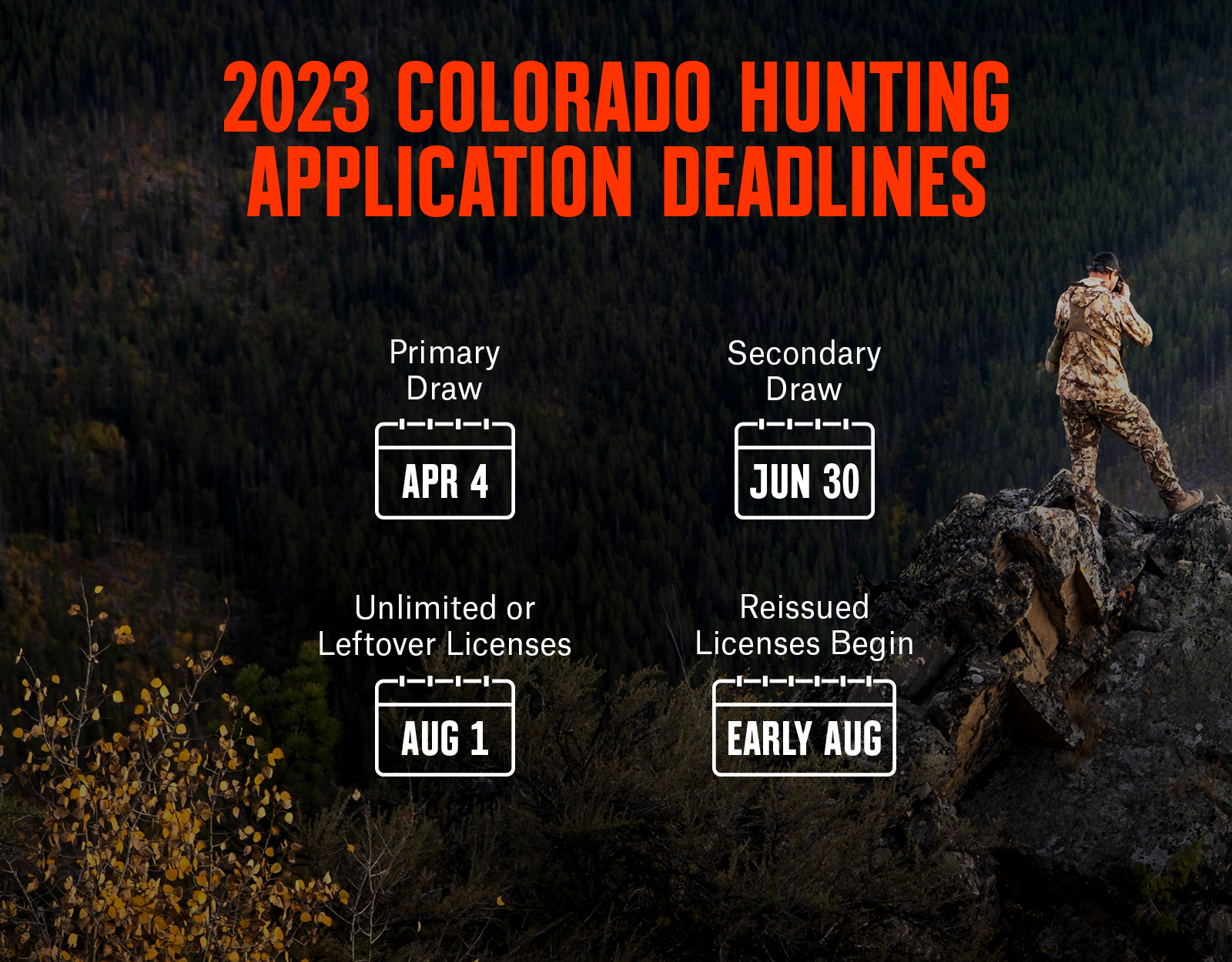 2023 COLORADO HUNTING APPLICATION DEADLINES

Primary Draw

APR 4

Secondary Draw

JUN 30

Unlimited or Leftover Licenses

AUG 1

Reissued Licenses Begin

EARLY AUG